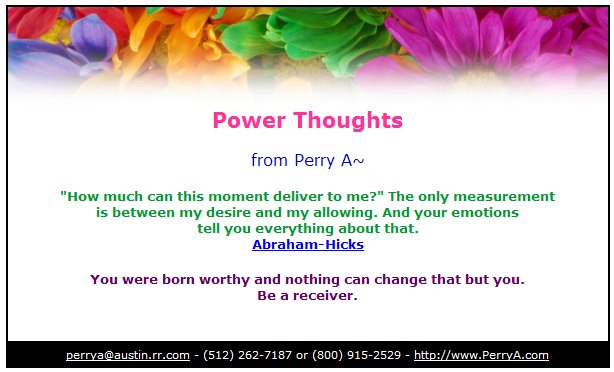 Power Thoughts

from Perry A~

"How much can this moment deliver to me?" The only measurement is between my desire and my allowing. And your emotions tell you everything about that.
Abraham-Hicks

You were born worthy and nothing can change that but you.
Be a receiver.

perrya@austin.rr.com - (512) 262-7187 or (800) 915-2529 - http://www.PerryA.com